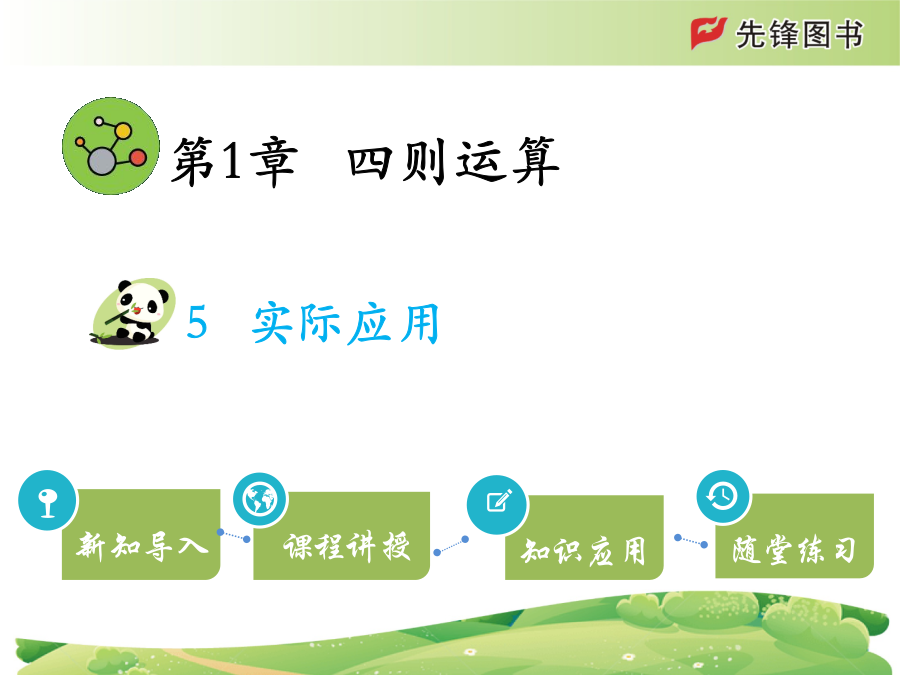 先锋图书

第1章 四则运算

5 实际应用

新知导入

课程讲授

知识应用

随堂练习